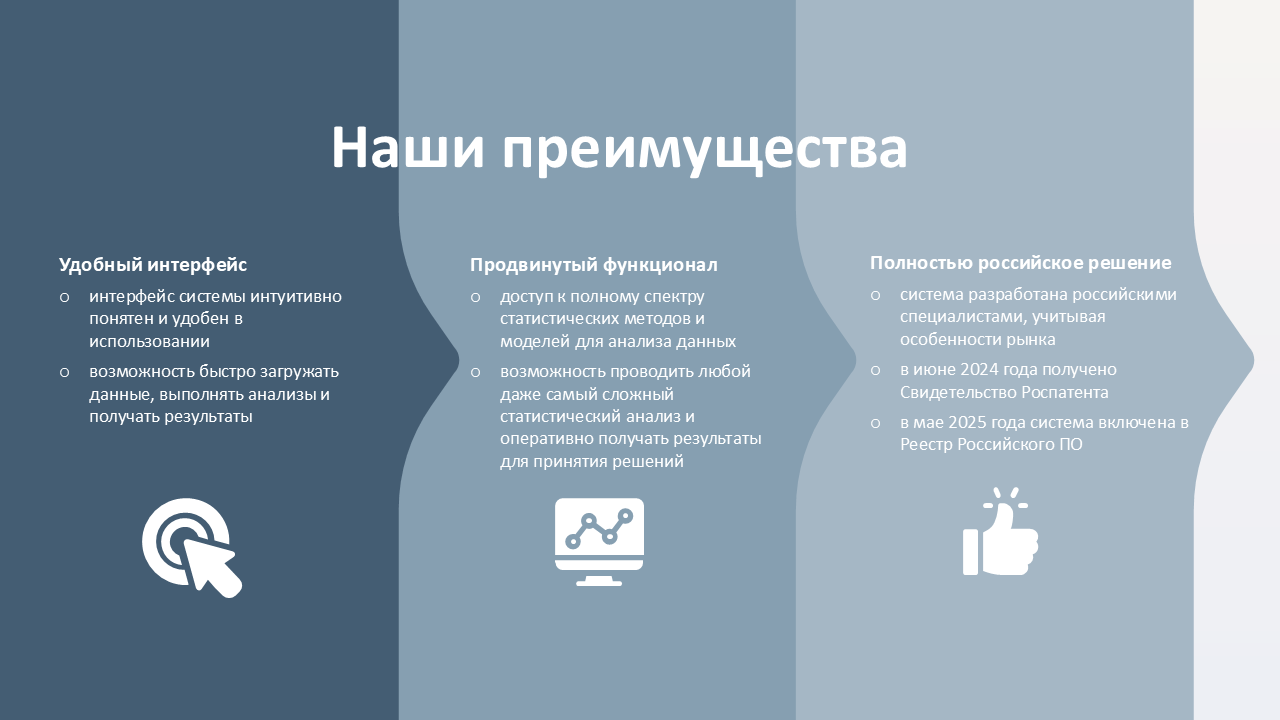 Наши преимущества

Удобный интерфейс

o интерфейс системы интуитивно понятен и удобен в использовании

o возможность быстро загружать данные, выполнять анализы и получать результаты

Продвинутый функционал

o доступ к полному спектру статистических методов и моделей для анализа данных

o возможность проводить любой даже самый сложный статистический анализ и оперативно получать результаты для принятия решений

Полностью российское решение

o система разработана российскими специалистами, учитывая особенности рынка

o в июне 2024 года получено Свидетельство Роспатента

o в мае 2025 года система включена в Реестр Российского ПО